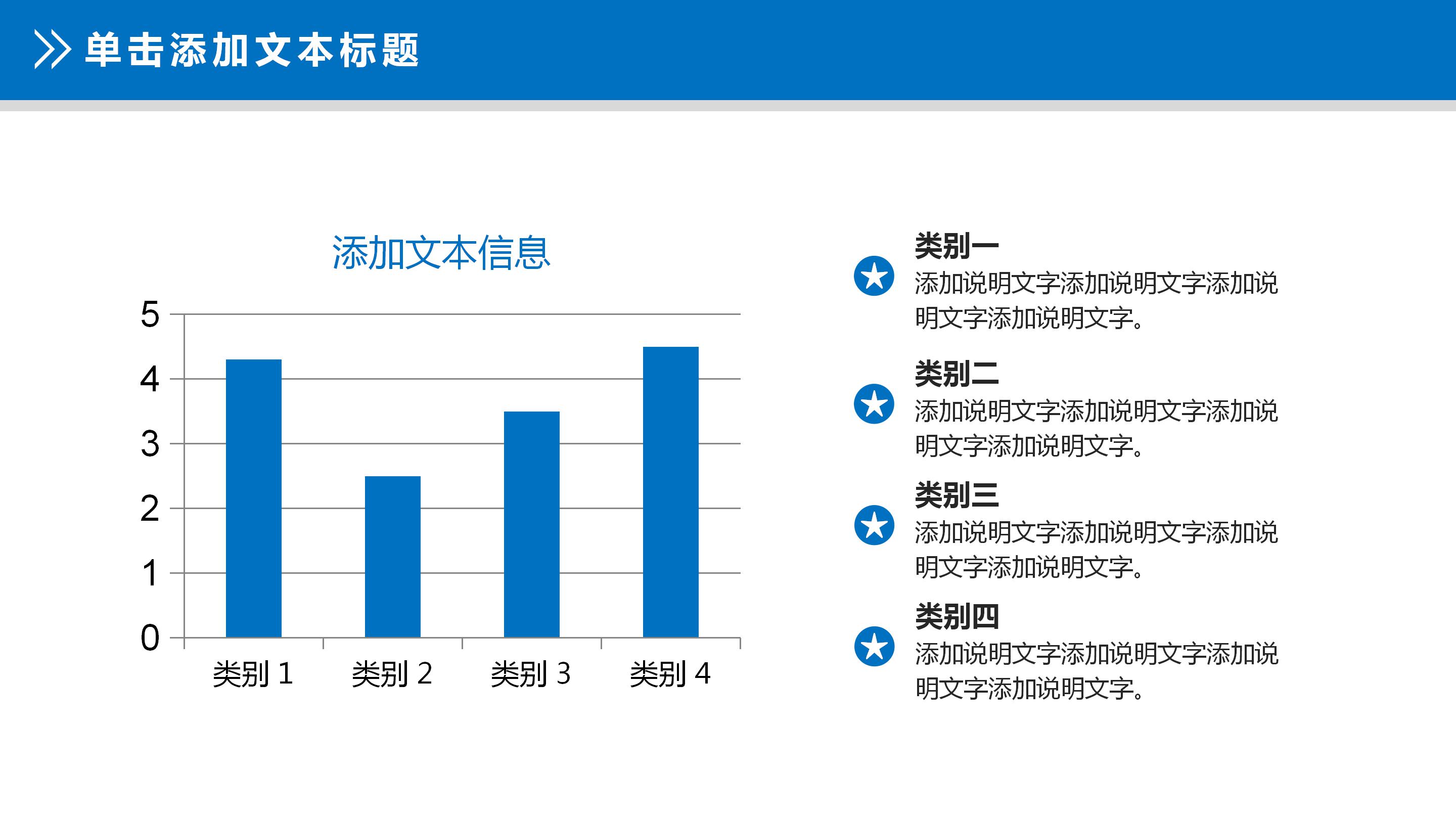 单击添加文本标题

添加文本信息

5
4
3
2
1
0

类别 1 类别 2 类别 3 类别 4

类别一
添加说明文字添加说明文字添加说明文字添加说明文字。

类别二
添加说明文字添加说明文字添加说明文字添加说明文字。

类别三
添加说明文字添加说明文字添加说明文字添加说明文字。

类别四
添加说明文字添加说明文字添加说明文字添加说明文字。